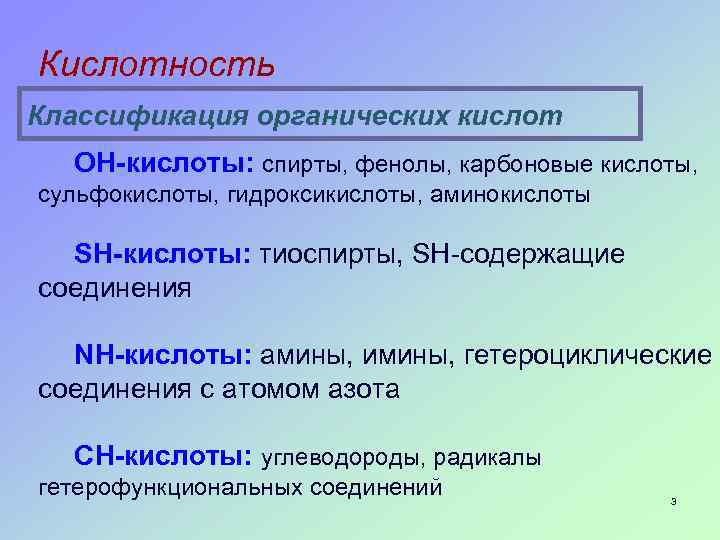 Кислотность

Классификация органических кислот

ОН-кислоты: спирты, фенолы, карбоновые кислоты, сульфокислоты, гидроксикислоты, аминокислоты

SH-кислоты: тиоспирты, SH-содержащие соединения

NH-кислоты: амины, имины, гетероциклические соединения с атомом азота

СН-кислоты: углеводороды, радикалы гетерофункциональных соединений

3